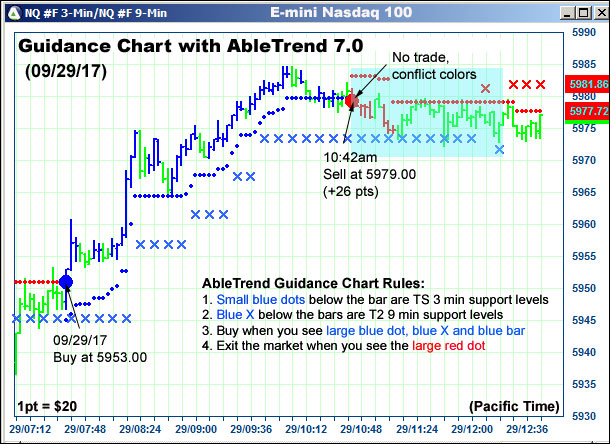 NQ #F 3-Min/NQ #F 9-Min
E-mini Nasdaq 100

Guidance Chart with AbleTrend 7.0
(09/29/17)

No trade, conflict colors

10:42am
Sell at 5979.00
(+26 pts)

09/29/17
Buy at 5953.00

AbleTrend Guidance Chart Rules:
1. Small blue dots below the bar are TS 3 min support levels
2. Blue X below the bars are T2 9 min support levels
3. Buy when you see large blue dot, blue X and blue bar
4. Exit the market when you see the large red dot

1pt = $20
(Pacific Time)

5990
5985
5981.86
5980
5977.72
5975
5970
5965
5960
5955
5950
5945
5940
5935
5930

29/07:12
29/07:48
29/08:24
29/09:00
29/09:36
29/10:12
29/10:48
29/11:24
29/12:00
29/12:36